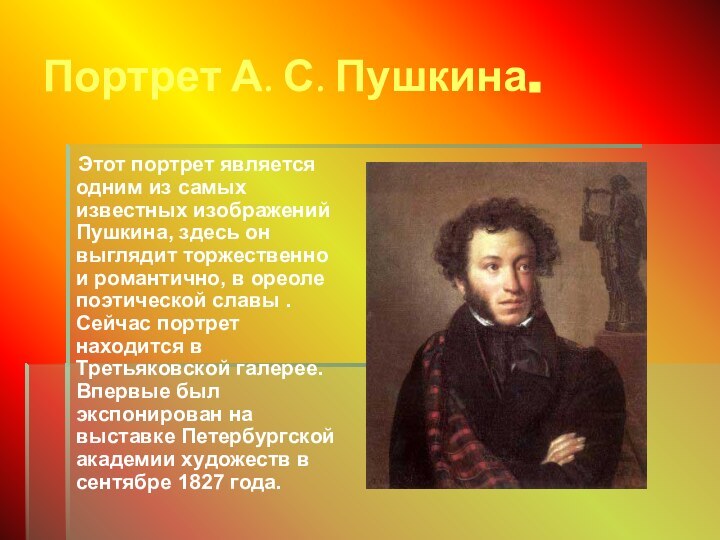 Портрет А. С. Пушкина.

Этот портрет является одним из самых известных изображений Пушкина, здесь он выглядит торжественно и романтично, в ореоле поэтической славы . Сейчас портрет находится в Третьяковской галерее. Впервые был экспонирован на выставке Петербургской академии художеств в сентябре 1827 года.